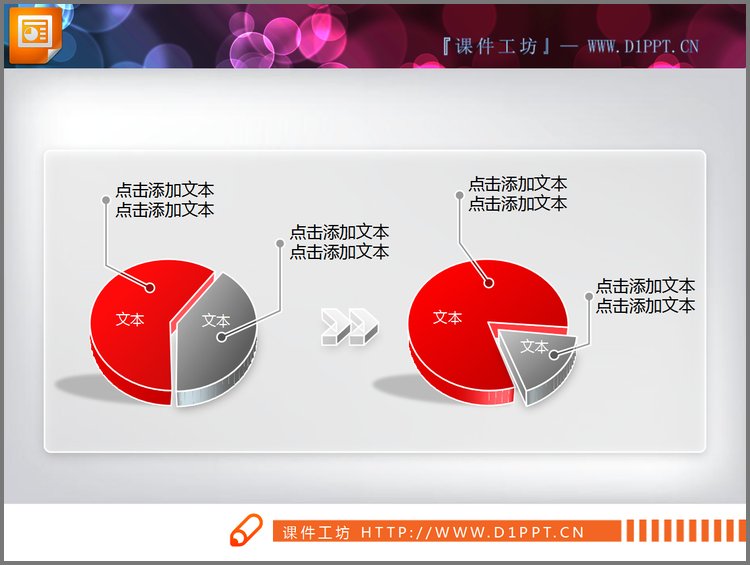 『课件工坊』— WWW.D1PPT.CN

点击添加文本
点击添加文本

点击添加文本
点击添加文本

文本

文本

点击添加文本
点击添加文本

点击添加文本
点击添加文本

文本

文本

课件工坊 HTTP://WWW.D1PPT.CN